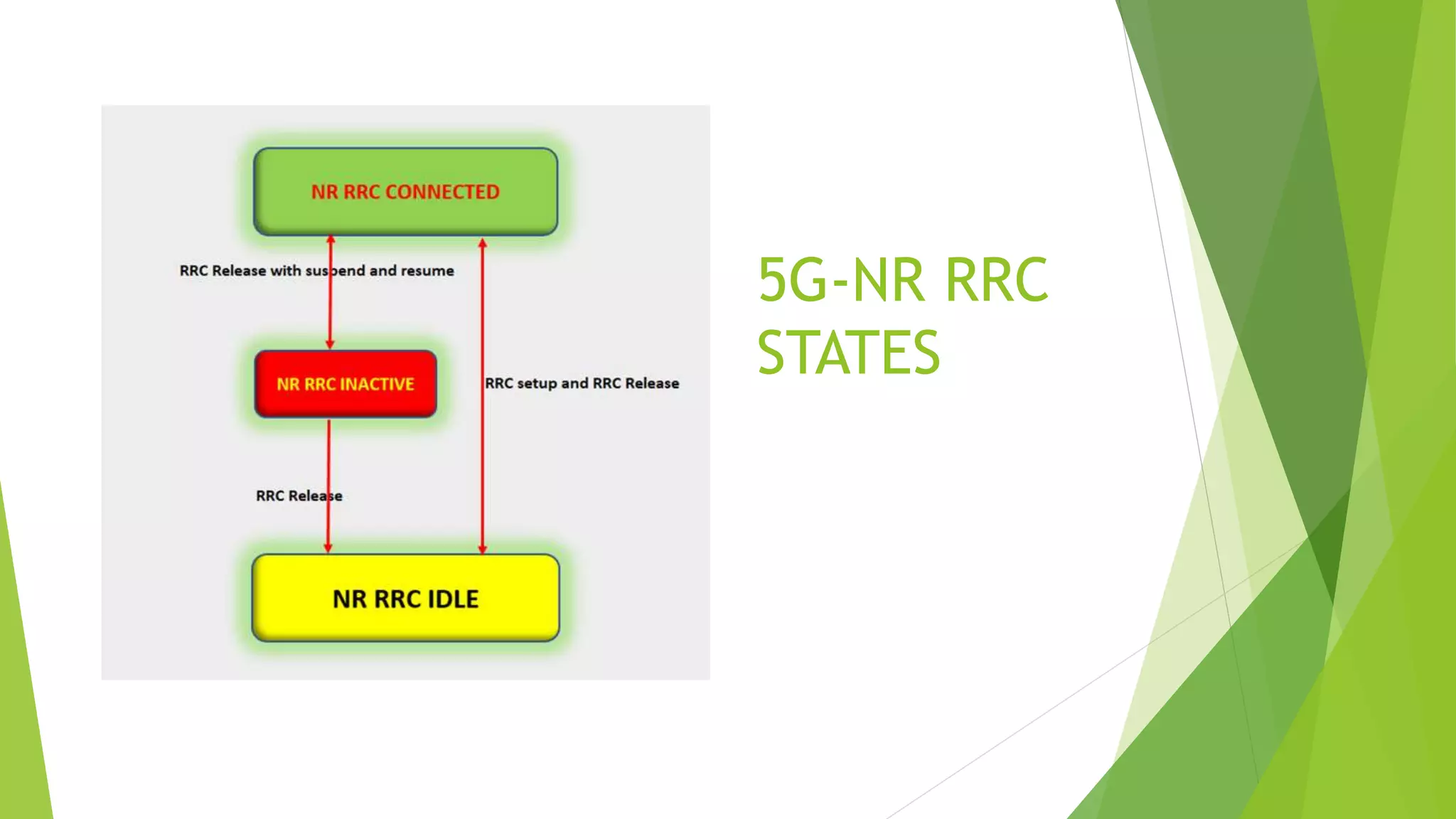 NR RRC CONNECTED

RRC Release with suspend and resume

NR RRC INACTIVE

RRC setup and RRC Release

RRC Release

NR RRC IDLE

5G-NR RRC STATES